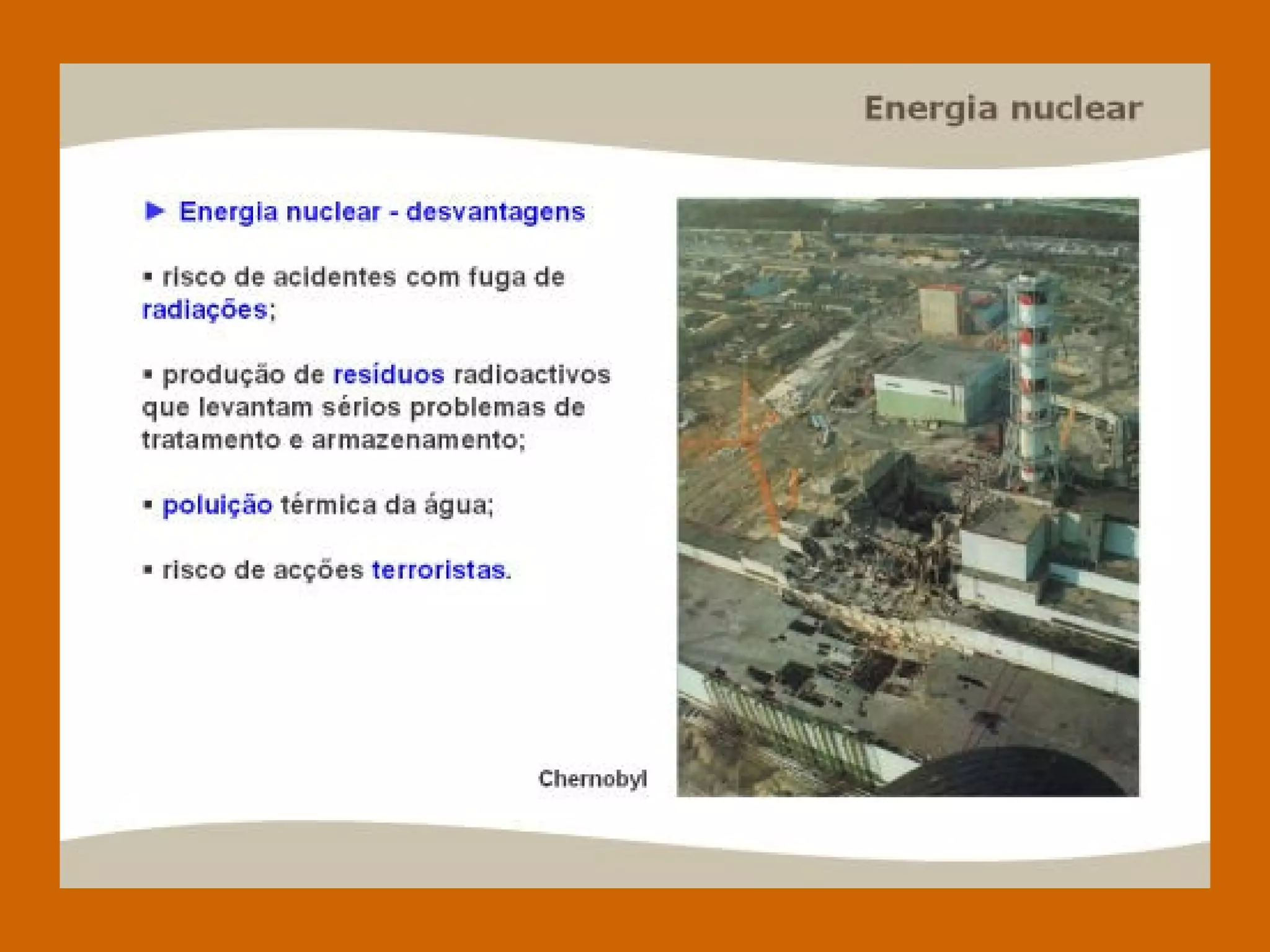 Energia nuclear

► Energia nuclear - desvantagens

▪ risco de acidentes com fuga de radiações;

▪ produção de resíduos radioactivos que levantam sérios problemas de tratamento e armazenamento;

▪ poluição térmica da água;

▪ risco de acções terroristas.

Chernobyl